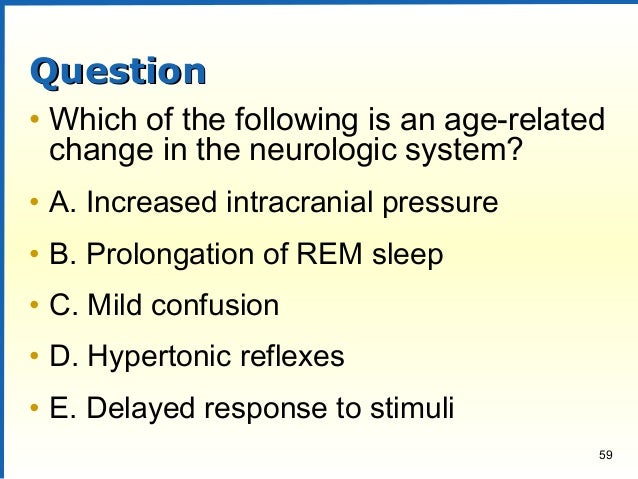 Question

• Which of the following is an age-related change in the neurologic system?

• A. Increased intracranial pressure

• B. Prolongation of REM sleep

• C. Mild confusion

• D. Hypertonic reflexes

• E. Delayed response to stimuli

59